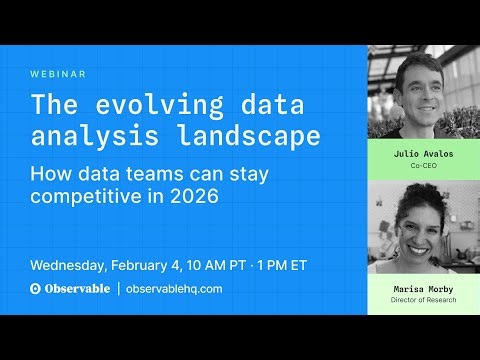 WEBINAR

The evolving data analysis landscape

How data teams can stay competitive in 2026

Wednesday, February 4, 10 AM PT · 1 PM ET

Observable | observablehq.com

Julio Avalos
Co-CEO

Marisa Morby
Director of Research